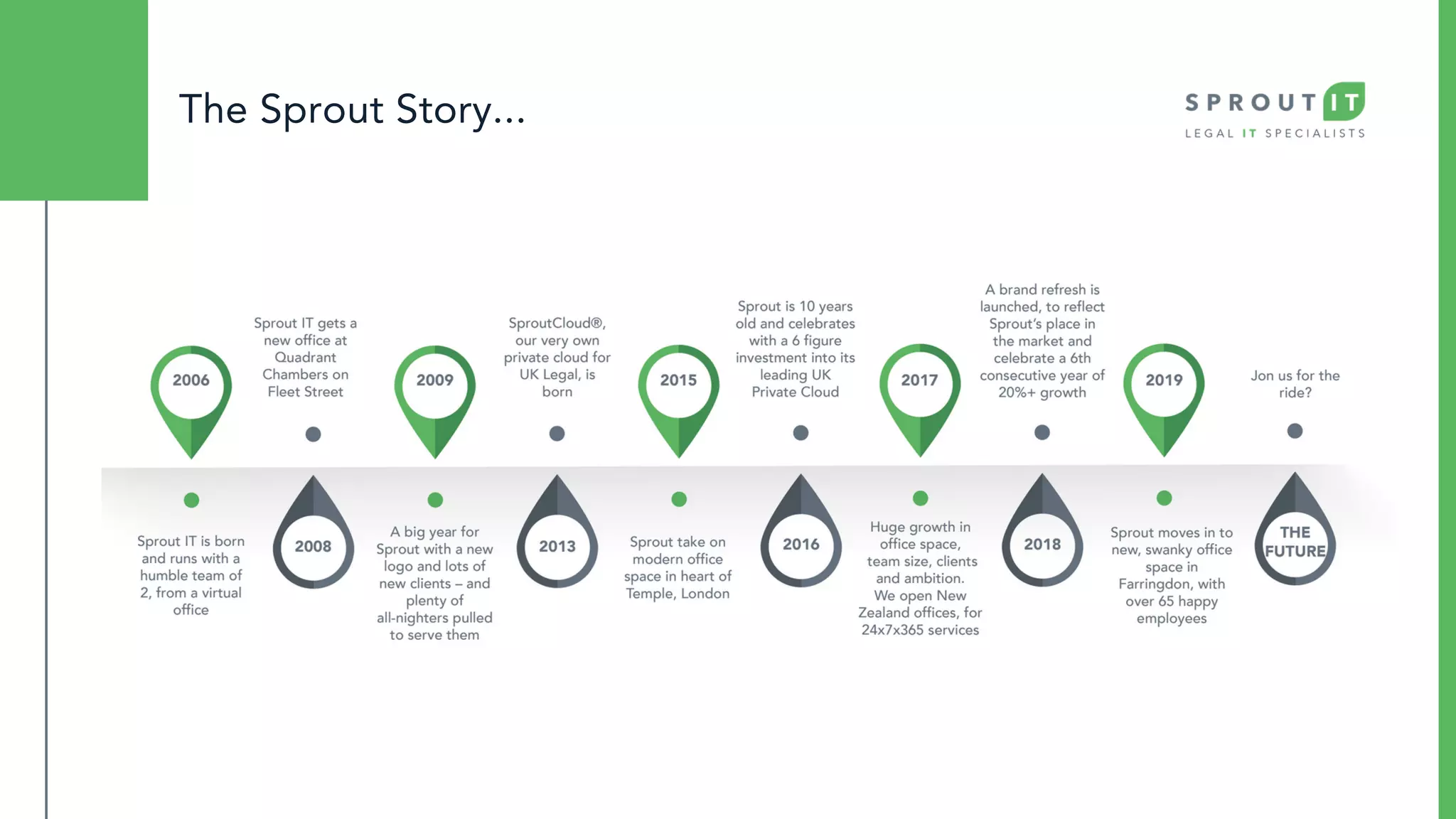 The Sprout Story...

SPROUT IT
LEGAL IT SPECIALISTS

2006

Sprout IT is born and runs with a humble team of 2, from a virtual office

Sprout IT gets a new office at Quadrant Chambers on Fleet Street

2008

2009

A big year for Sprout with a new logo and lots of new clients – and plenty of all-nighters pulled to serve them

SproutCloud®, our very own private cloud for UK Legal, is born

2013

2015

Sprout take on modern office space in heart of Temple, London

Sprout is 10 years old and celebrates with a 6 figure investment into its leading UK Private Cloud

2016

2017

Huge growth in office space, team size, clients and ambition. We open New Zealand offices, for 24x7x365 services

A brand refresh is launched, to reflect Sprout's place in the market and celebrate a 6th consecutive year of 20%+ growth

2018

2019

Sprout moves in to new, swanky office space in Farringdon, with over 65 happy employees

Jon us for the ride?

THE FUTURE